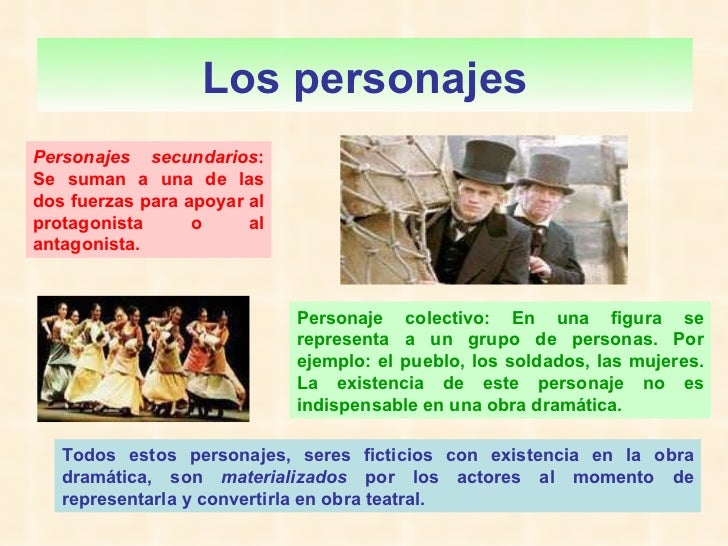 Los personajes

Personajes secundarios: Se suman a una de las dos fuerzas para apoyar al protagonista o al antagonista.

Personaje colectivo: En una figura se representa a un grupo de personas. Por ejemplo: el pueblo, los soldados, las mujeres. La existencia de este personaje no es indispensable en una obra dramática.

Todos estos personajes, seres ficticios con existencia en la obra dramática, son materializados por los actores al momento de representarla y convertirla en obra teatral.